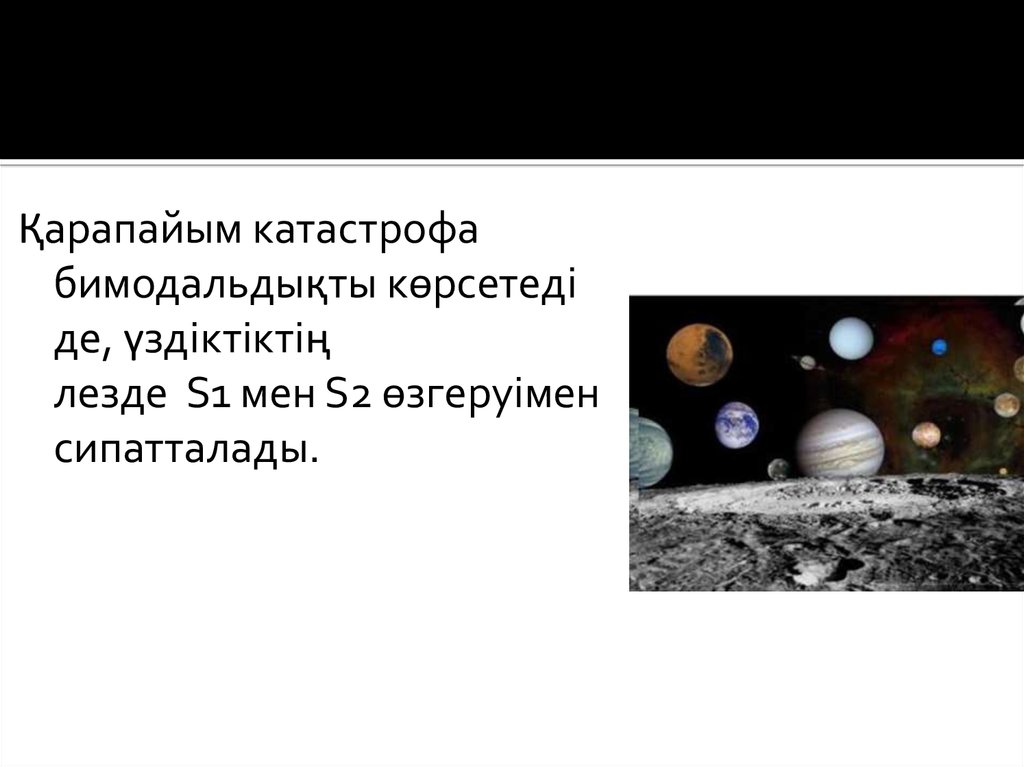 Қарапайым катастрофа бимодальдықты көрсетеді де, үздіктіктің лезде S1 мен S2 өзгеруімен сипатталады.